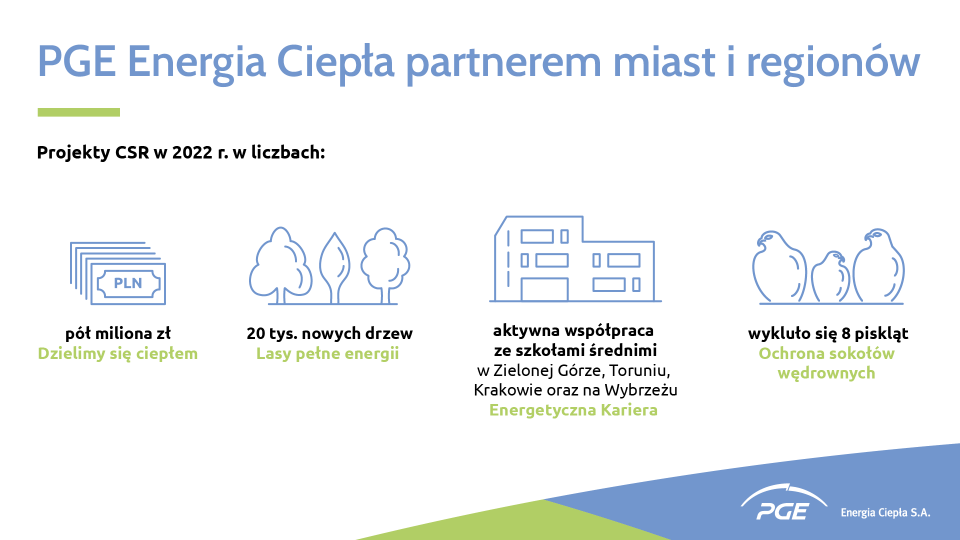 PGE Energia Ciepła partnerem miast i regionów

Projekty CSR w 2022 r. w liczbach:

PLN

pół miliona zł
Dzielimy się ciepłem

20 tys. nowych drzew
Lasy pełne energii

aktywna współpraca ze szkołami średnimi w Zielonej Górze, Toruniu, Krakowie oraz na Wybrzeżu
Energetyczna Kariera

wykluło się 8 piskląt
Ochrona sokołów wędrownych

PGE Energia Ciepła S.A.